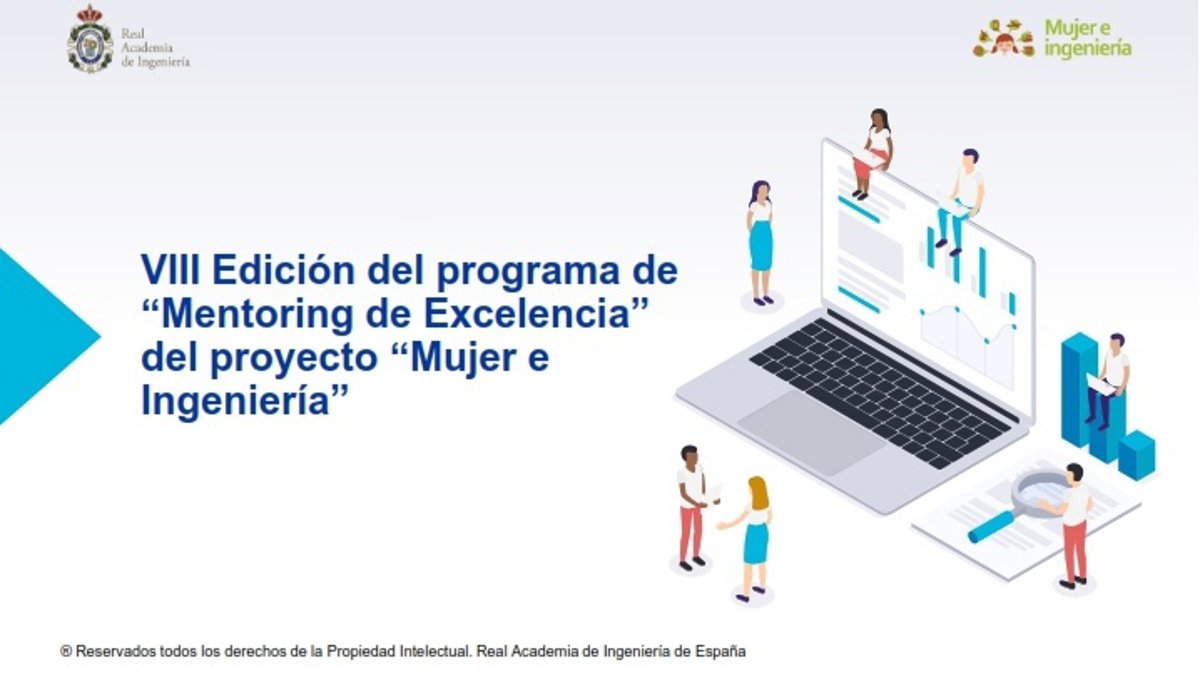 Real Academia de Ingeniería

Mujer e ingeniería

VIII Edición del programa de “Mentoring de Excelencia” del proyecto “Mujer e Ingeniería”

® Reservados todos los derechos de la Propiedad Intelectual. Real Academia de Ingeniería de España